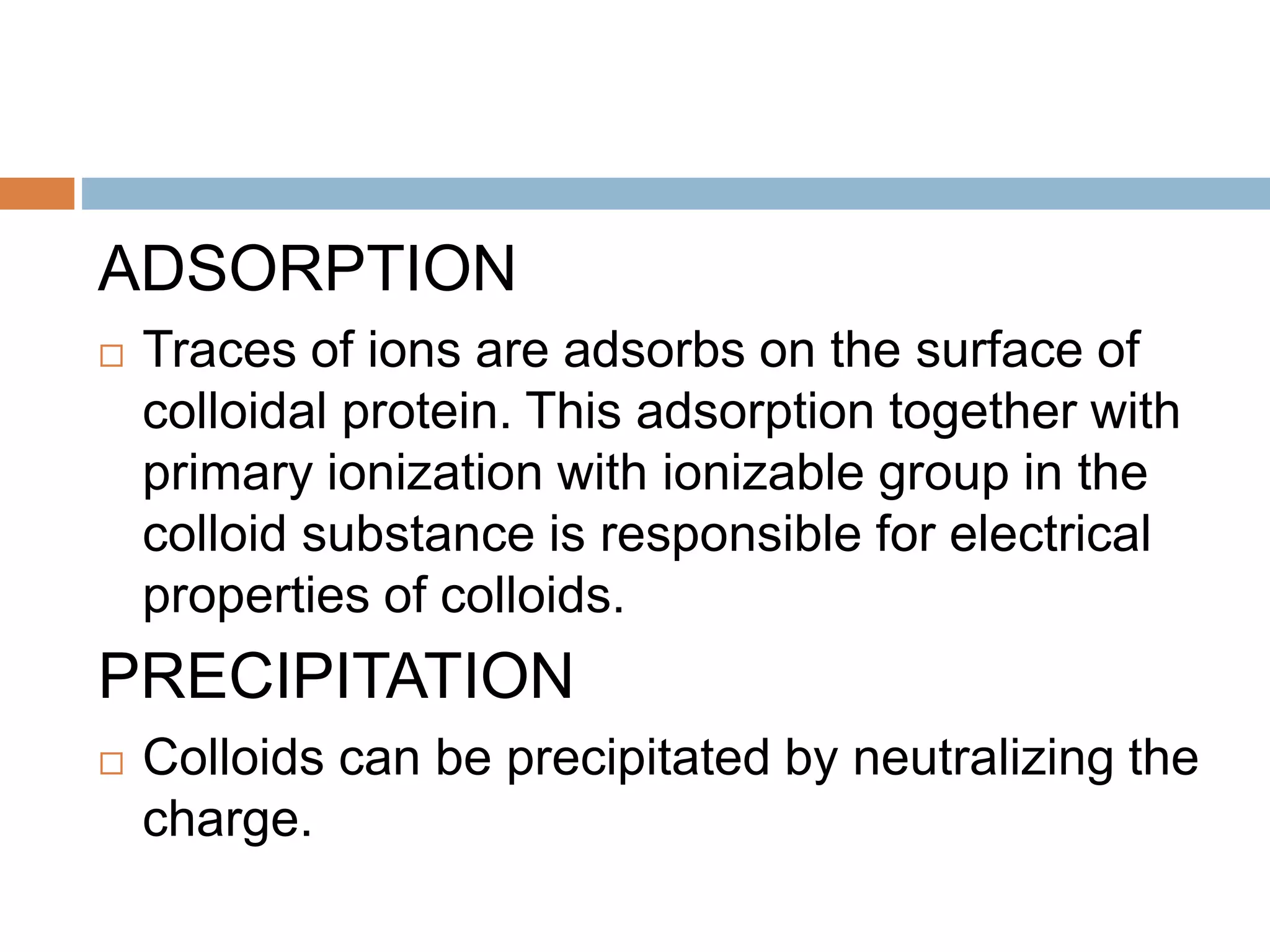 ADSORPTION

□ Traces of ions are adsorbs on the surface of colloidal protein. This adsorption together with primary ionization with ionizable group in the colloid substance is responsible for electrical properties of colloids.

PRECIPITATION

□ Colloids can be precipitated by neutralizing the charge.